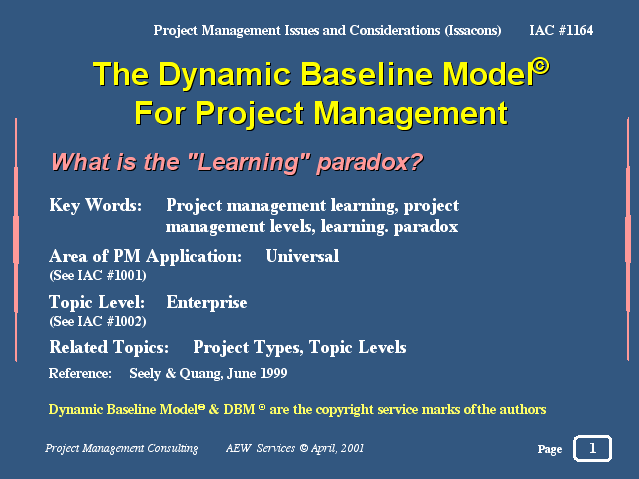 Project Management Issues and Considerations (Issacons) IAC #1164

The Dynamic Baseline Model©
For Project Management

What is the "Learning" paradox?

Key Words: Project management learning, project management levels, learning. paradox

Area of PM Application: Universal
(See IAC #1001)

Topic Level: Enterprise
(See IAC #1002)

Related Topics: Project Types, Topic Levels

Reference: Seely & Quang, June 1999

Dynamic Baseline Model© & DBM © are the copyright service marks ofthe authors

Project Management Consulting AEW Services © April, 2001

Page 1